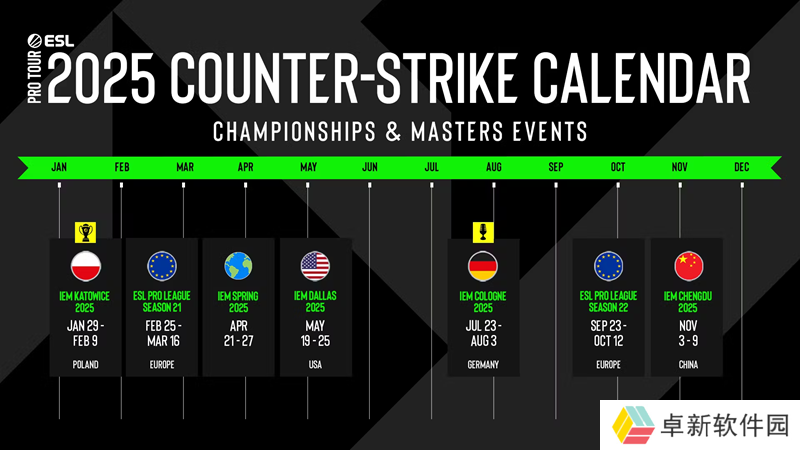 ESL PRO TOUR
2025 COUNTER-STRIKE CALENDAR
CHAMPIONSHIPS & MASTERS EVENTS

JAN FEB MAR APR MAY JUN JUL AUG SEP OCT NOV DEC

IEM KATOWICE 2025
JAN 29 - FEB 9
POLAND

ESL PRO LEAGUE SEASON 21
FEB 25 - MAR 16
EUROPE

IEM SPRING 2025
APR 21 - 27

IEM DALLAS 2025
MAY 19 - 25
USA

IEM COLOGNE 2025
JUL 23 - AUG 3
GERMANY

ESL PRO LEAGUE SEASON 22
SEP 23 - OCT 12
EUROPE

IEM CHENGDU 2025
NOV 3 - 9
CHINA

卓新软件园